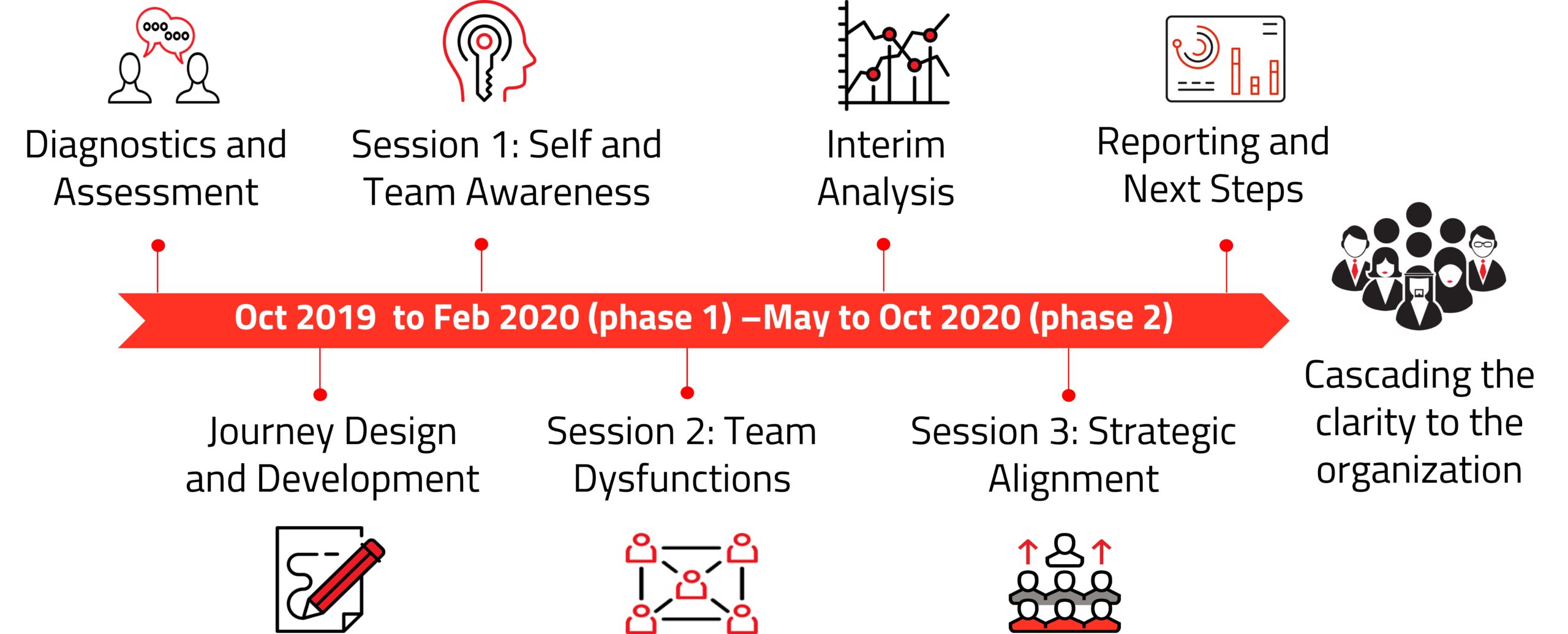 Diagnostics and Assessment

Session 1: Self and Team Awareness

Interim Analysis

Reporting and Next Steps

Oct 2019  to Feb 2020 (phase 1) –May to Oct 2020 (phase 2)

Journey Design and Development

Session 2: Team Dysfunctions

Session 3: Strategic Alignment

Cascading the clarity to the organization